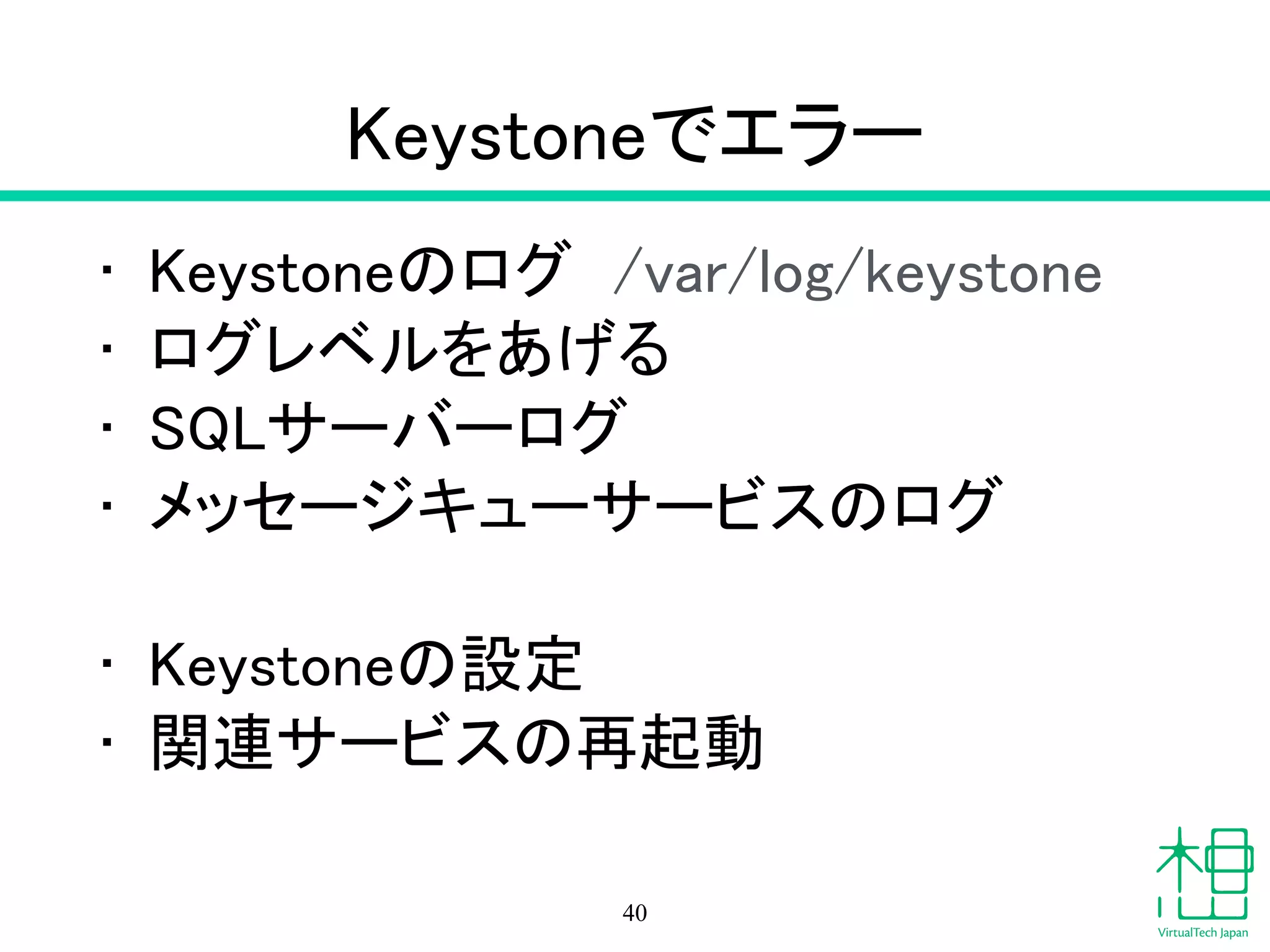 Keystoneでエラー

・ Keystoneのログ　/var/log/keystone
・ ログレベルをあげる
・ SQLサーバーログ
・ メッセージキューサービスのログ

・ Keystoneの設定
・ 関連サービスの再起動

40

VirtualTech Japan